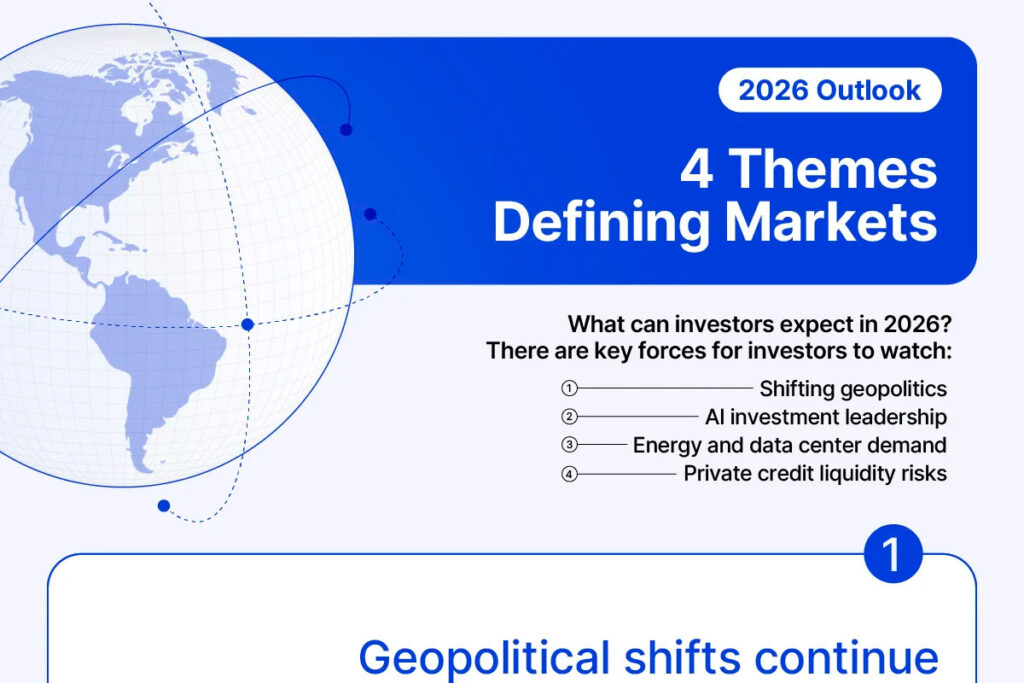 2026 Outlook

4 Themes Defining Markets

What can investors expect in 2026? There are key forces for investors to watch:

① Shifting geopolitics
② AI investment leadership
③ Energy and data center demand
④ Private credit liquidity risks

1

Geopolitical shifts continue